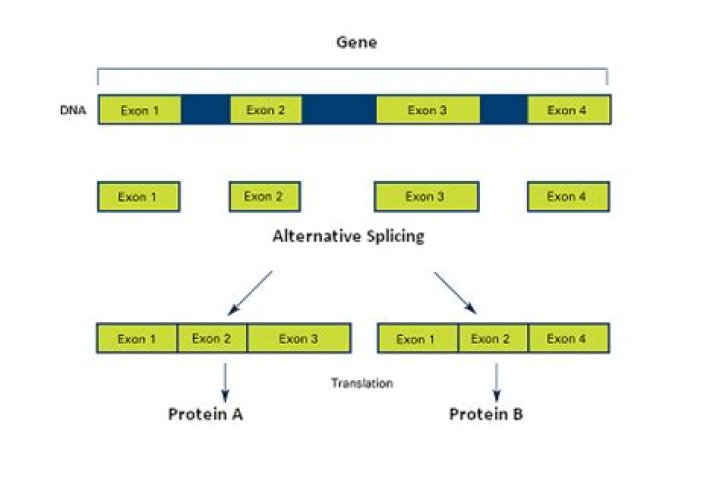 Gene

DNA Exon 1 Exon 2 Exon 3 Exon 4

Exon 1 Exon 2 Exon 3 Exon 4

Alternative Splicing

Exon 1 Exon 2 Exon 3

Exon 1 Exon 2 Exon 4

Translation

Protein A

Protein B